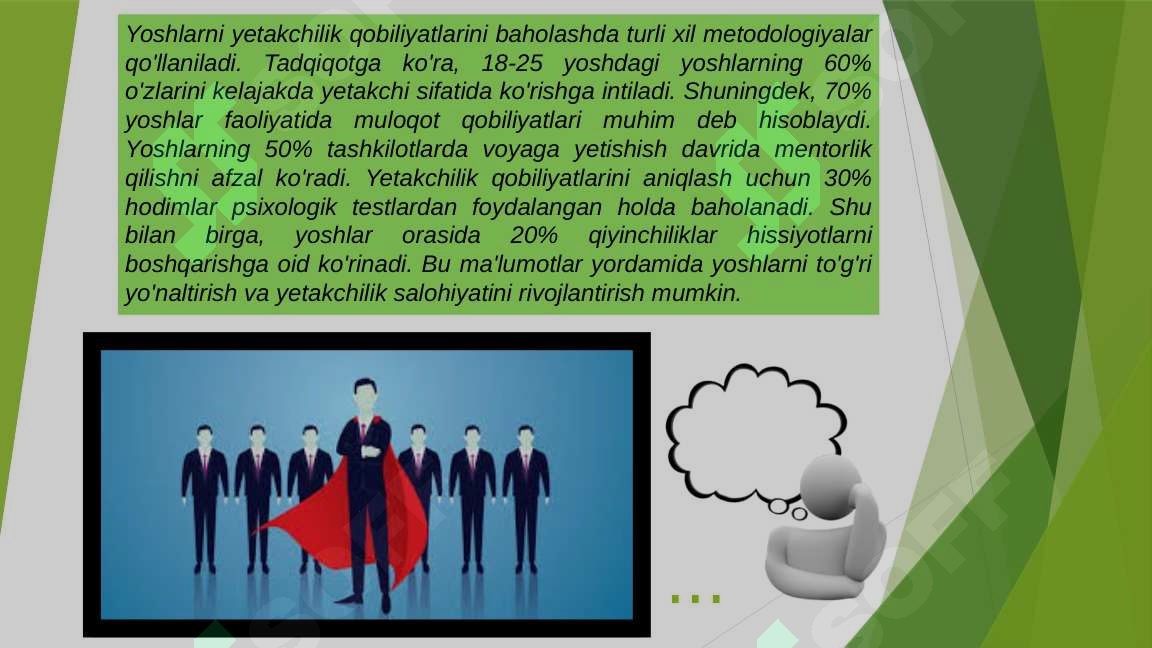 Yoshlarni yetakchilik qobiliyatlarini baholashda turli xil metodologiyalar qo'llaniladi. Tadqiqotga ko'ra, 18-25 yoshdagi yoshlarning 60% o'zlarini kelajakda yetakchi sifatida ko'rishga intiladi. Shuningdek, 70% yoshlar faoliyatida muloqot qobiliyatlari muhim deb hisoblaydi. Yoshlarning 50% tashkilotlarda voyaga yetishish davrida mentorlik qilishni afzal ko'radi. Yetakchilik qobiliyatlarini aniqlash uchun 30% hodimlar psixologik testlardan foydalangan holda baholanadi. Shu bilan birga, yoshlar orasida 20% qiyinchiliklar hissiyotlarni boshqarishga oid ko'rinadi. Bu ma'lumotlar yordamida yoshlarni to'g'ri yo'naltirish va yetakchilik salohiyatini rivojlantirish mumkin.

...